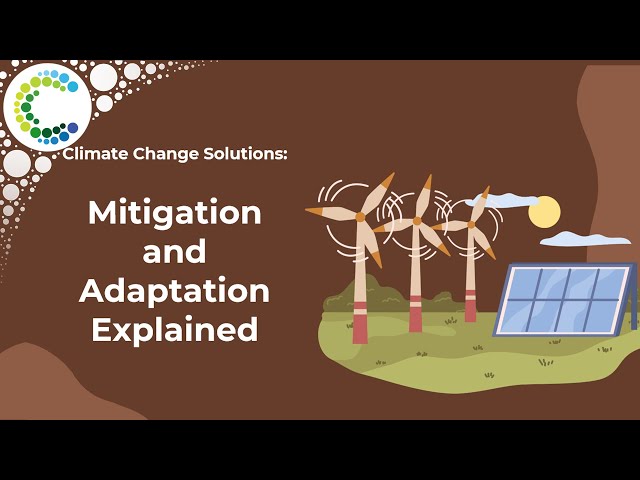 Climate Change Solutions:

Mitigation and Adaptation Explained